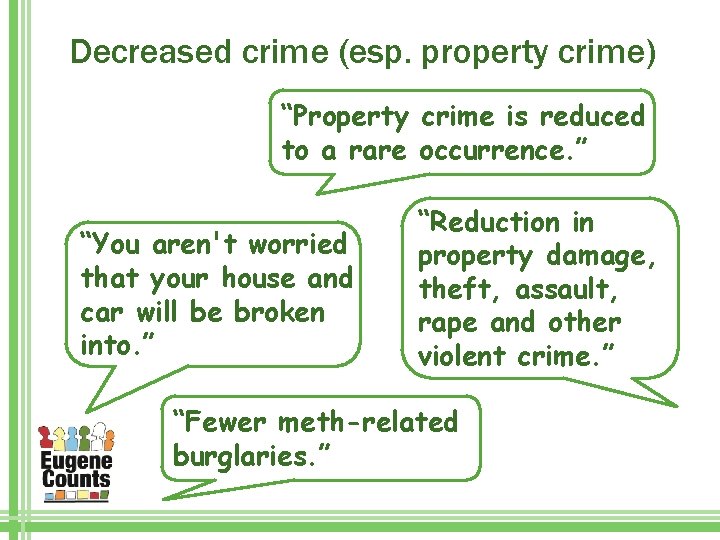 Decreased crime (esp. property crime)

“Property crime is reduced to a rare occurrence.”

“You aren't worried that your house and car will be broken into.”

“Reduction in property damage, theft, assault, rape and other violent crime.”

“Fewer meth-related burglaries.”

Eugene Counts